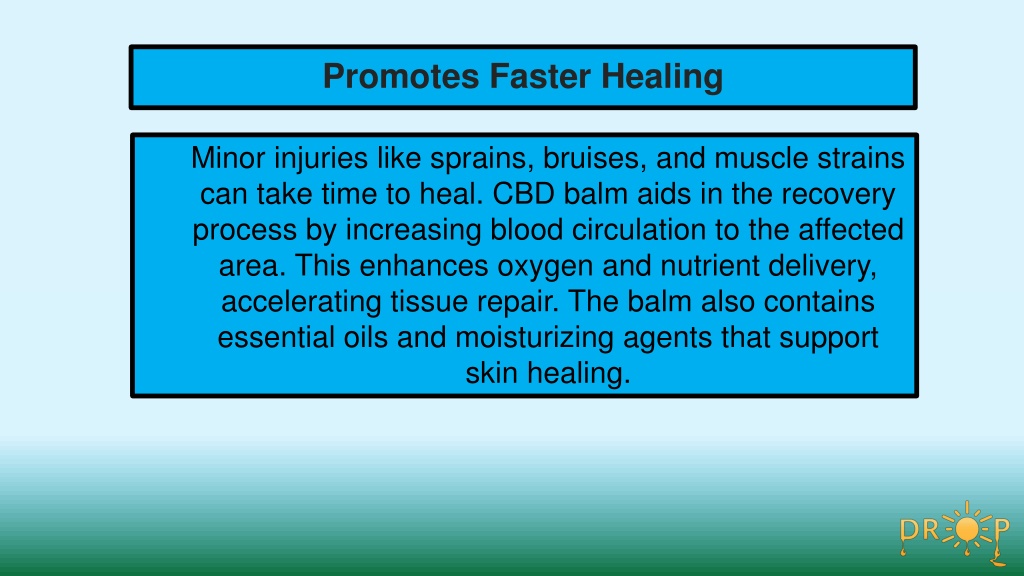 Promotes Faster Healing

Minor injuries like sprains, bruises, and muscle strains can take time to heal. CBD balm aids in the recovery process by increasing blood circulation to the affected area. This enhances oxygen and nutrient delivery, accelerating tissue repair. The balm also contains essential oils and moisturizing agents that support skin healing.

DROP